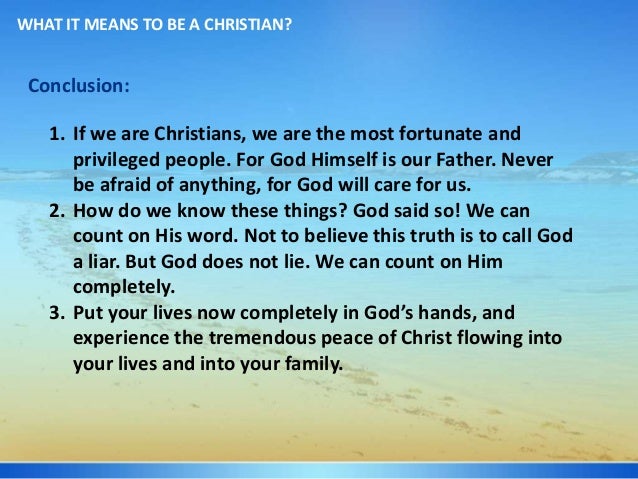 WHAT IT MEANS TO BE A CHRISTIAN?

Conclusion:

1. If we are Christians, we are the most fortunate and privileged people. For God Himself is our Father. Never be afraid of anything, for God will care for us.
2. How do we know these things? God said so! We can count on His word. Not to believe this truth is to call God a liar. But God does not lie. We can count on Him completely.
3. Put your lives now completely in God's hands, and experience the tremendous peace of Christ flowing into your lives and into your family.